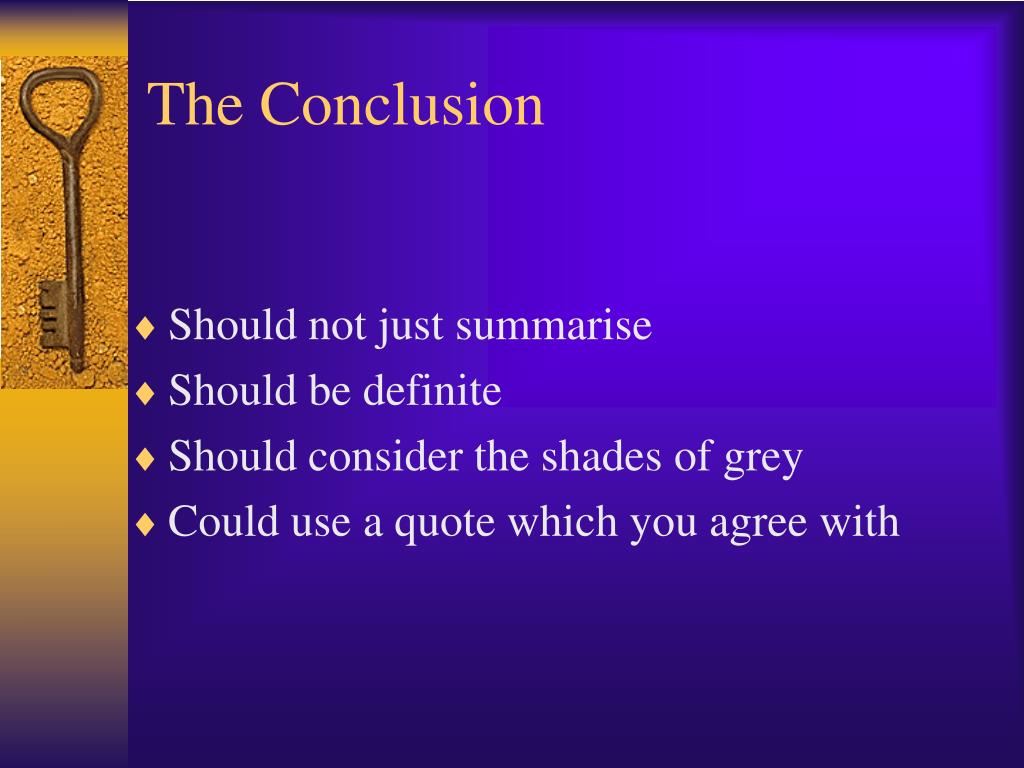 The Conclusion

♦ Should not just summarise
♦ Should be definite
♦ Should consider the shades of grey
♦ Could use a quote which you agree with